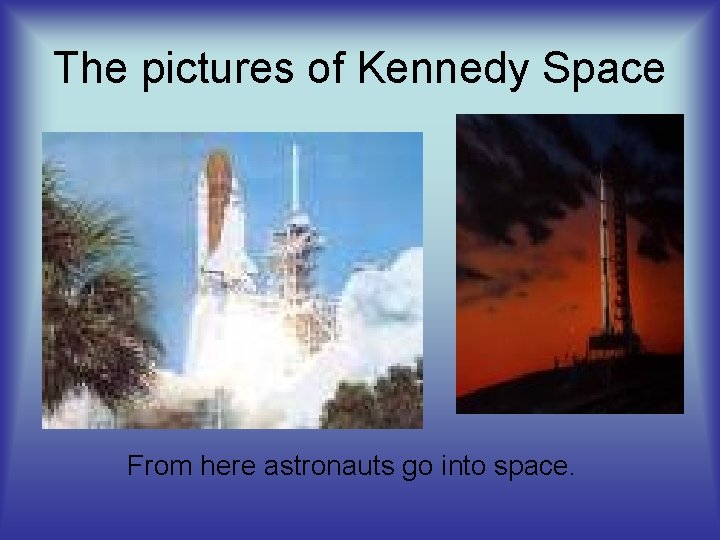 The pictures of Kennedy Space

From here astronauts go into space.